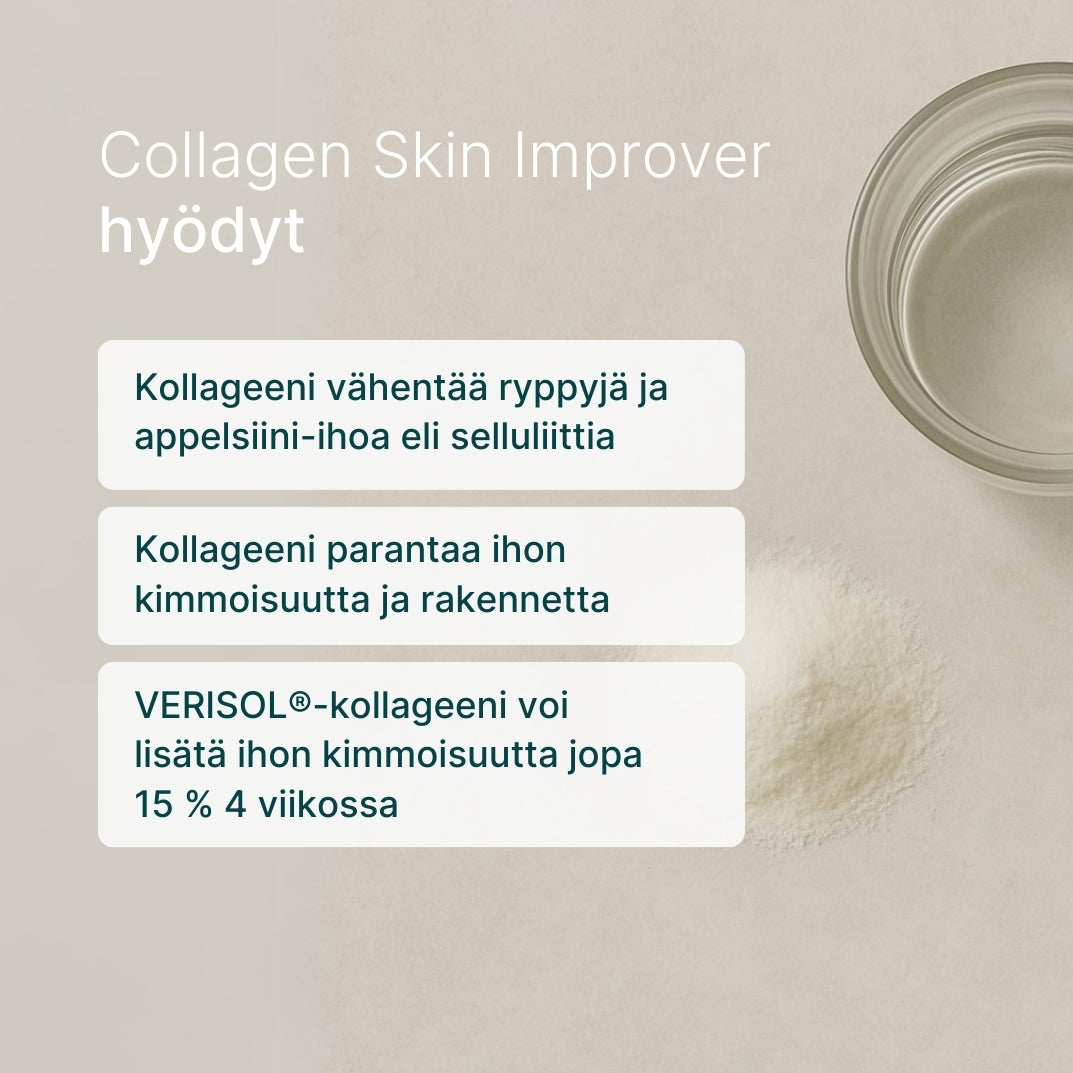 Collagen Skin Improver
hyödyt

Kollageeni vähentää ryppyjä ja appelsiini-ihoa eli selluliittia

Kollageeni parantaa ihon kimmoisuutta ja rakennetta

VERISOL®-kollageeni voi lisätä ihon kimmoisuutta jopa 15 % 4 viikossa